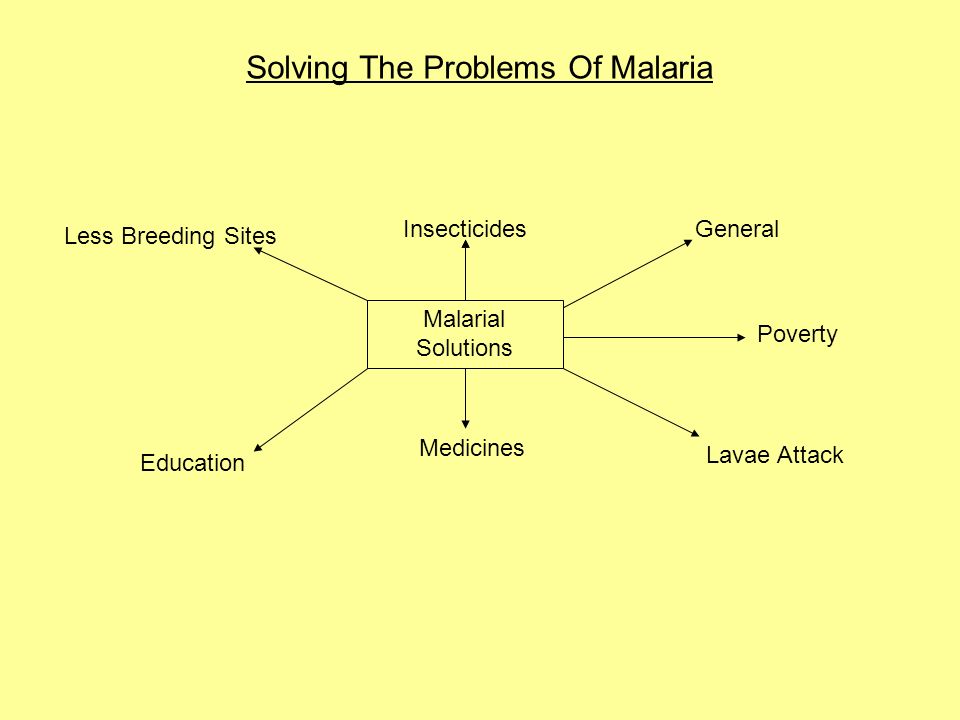 Solving The Problems Of Malaria

Less Breeding Sites

Insecticides

General

Malarial Solutions

Poverty

Education

Medicines

Lavae Attack